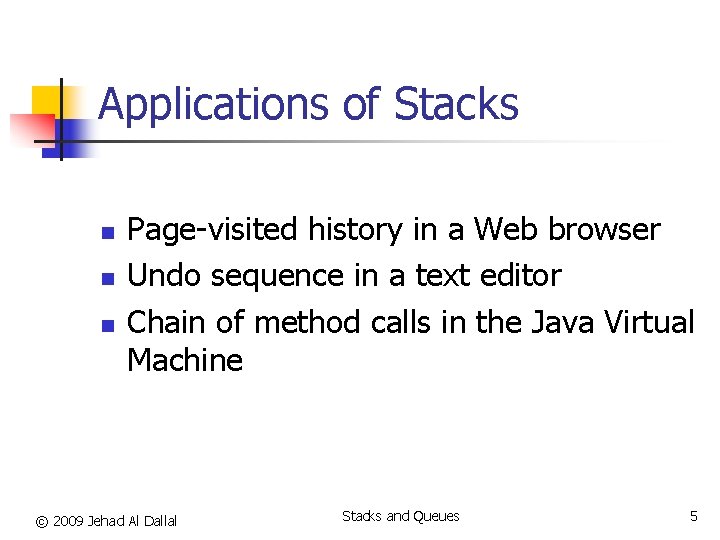 Applications of Stacks

- Page-visited history in a Web browser
- Undo sequence in a text editor
- Chain of method calls in the Java Virtual Machine

© 2009 Jehad Al Dallal

Stacks and Queues

5